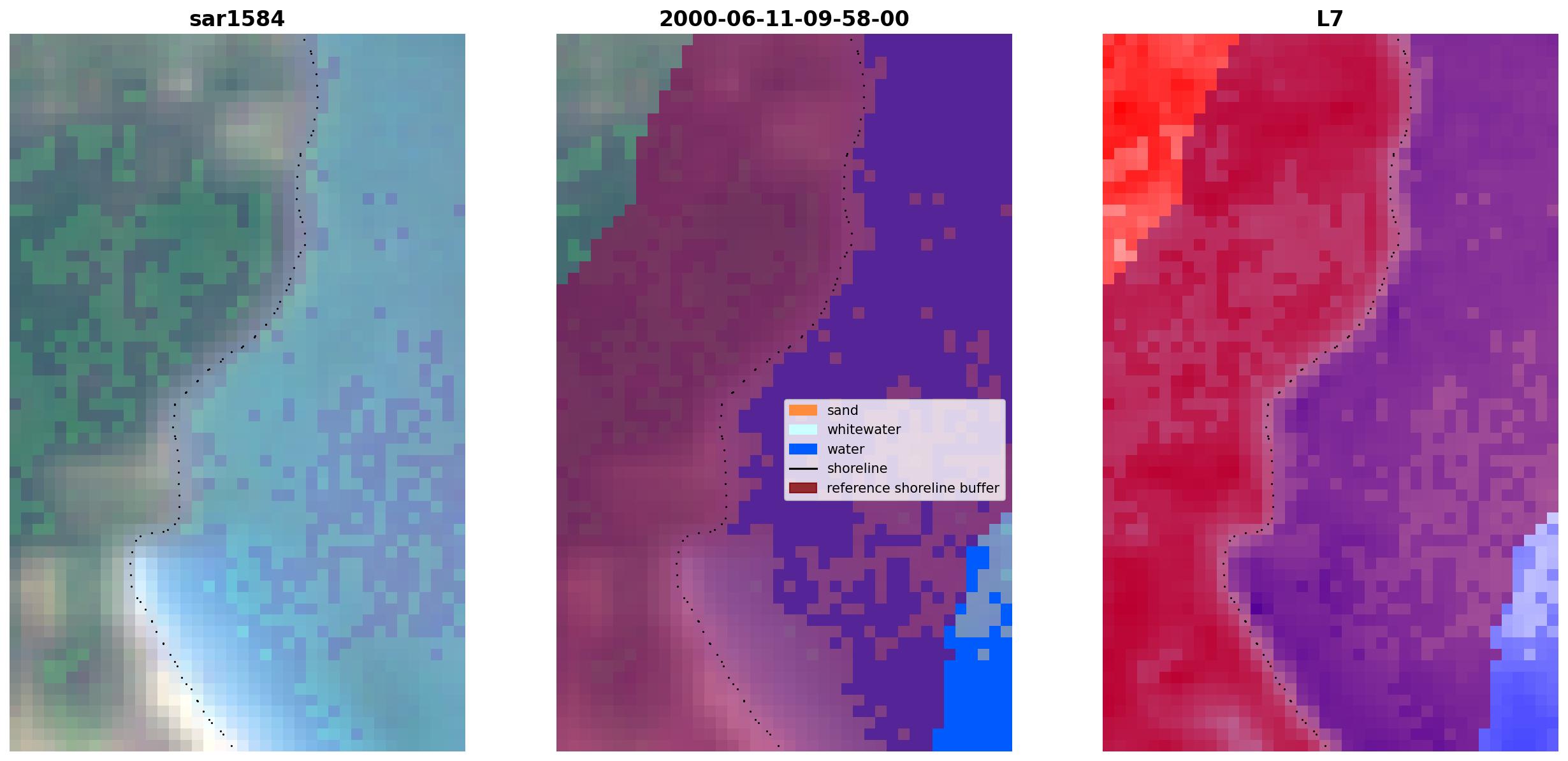 sar1584

2000-06-11-09-58-00

sand
whitewater
water
shoreline
reference shoreline buffer

L7